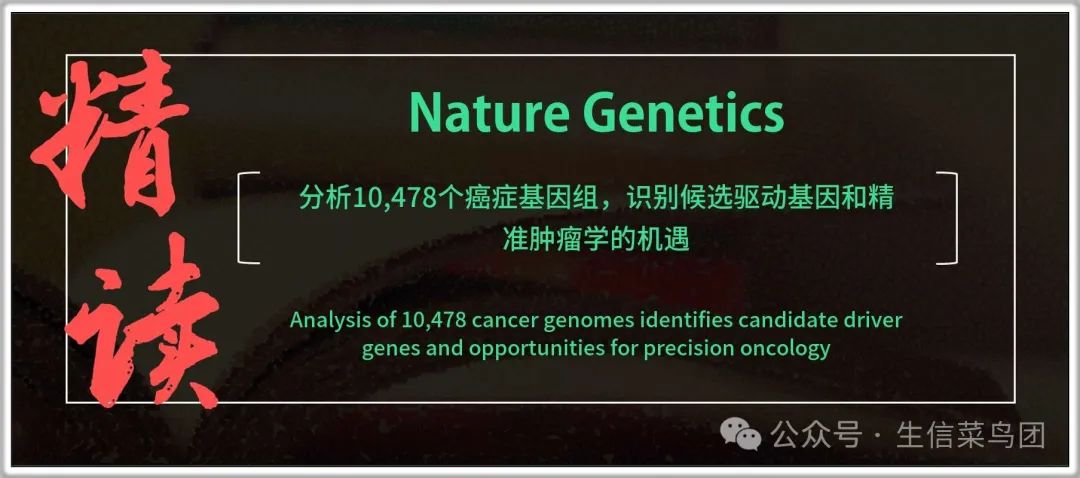 精读

Nature Genetics

分析10,478个癌症基因组，识别候选驱动基因和精准肿瘤学的机遇

Analysis of 10,478 cancer genomes identifies candidate driver genes and opportunities for precision oncology

公众号 · 生信菜鸟团